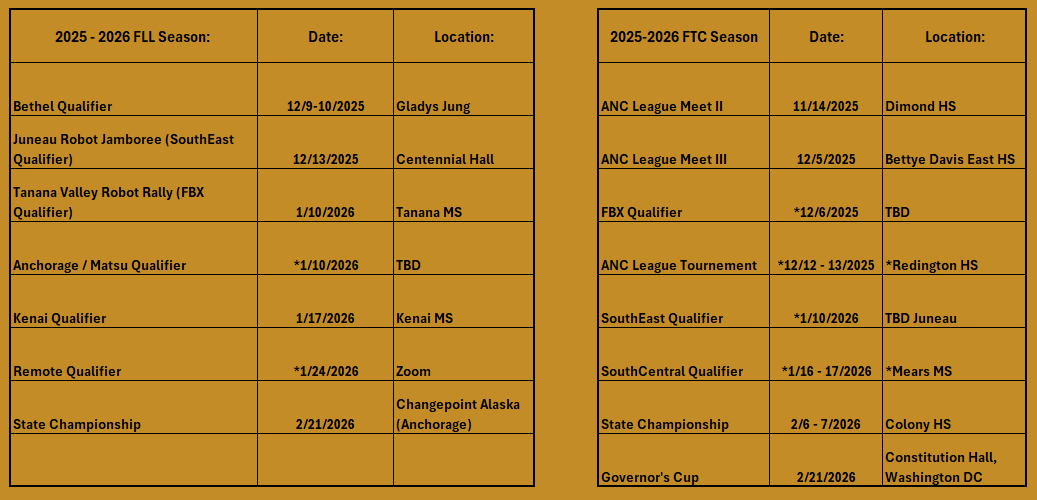 | 2025 - 2026 FLL Season: | Date: | Location: |
|---|---|---|
| Bethel Qualifier | 12/9-10/2025 | Gladys Jung |
| Juneau Robot Jamboree (SouthEast Qualifier) | 12/13/2025 | Centennial Hall |
| Tanana Valley Robot Rally (FBX Qualifier) | 1/10/2026 | Tanana MS |
| Anchorage / Matsu Qualifier | *1/10/2026 | TBD |
| Kenai Qualifier | 1/17/2026 | Kenai MS |
| Remote Qualifier | *1/24/2026 | Zoom |
| State Championship | 2/21/2026 | Changepoint Alaska (Anchorage) |
| | | |

| 2025-2026 FTC Season | Date: | Location: |
|---|---|---|
| ANC League Meet II | 11/14/2025 | Dimond HS |
| ANC League Meet III | 12/5/2025 | Bettye Davis East HS |
| FBX Qualifier | *12/6/2025 | TBD |
| ANC League Tournement | *12/12 - 13/2025 | *Redington HS |
| SouthEast Qualifier | *1/10/2026 | TBD Juneau |
| SouthCentral Qualifier | *1/16 - 17/2026 | *Mears MS |
| State Championship | 2/6 - 7/2026 | Colony HS |
| Governor's Cup | 2/21/2026 | Constitution Hall, Washington DC |